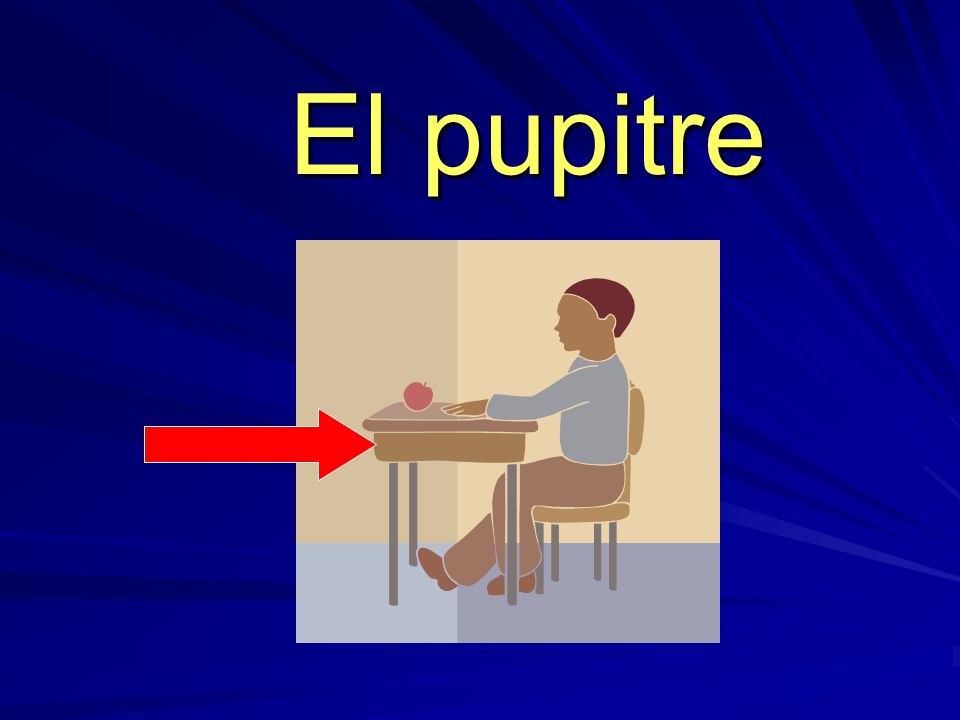 El pupitre